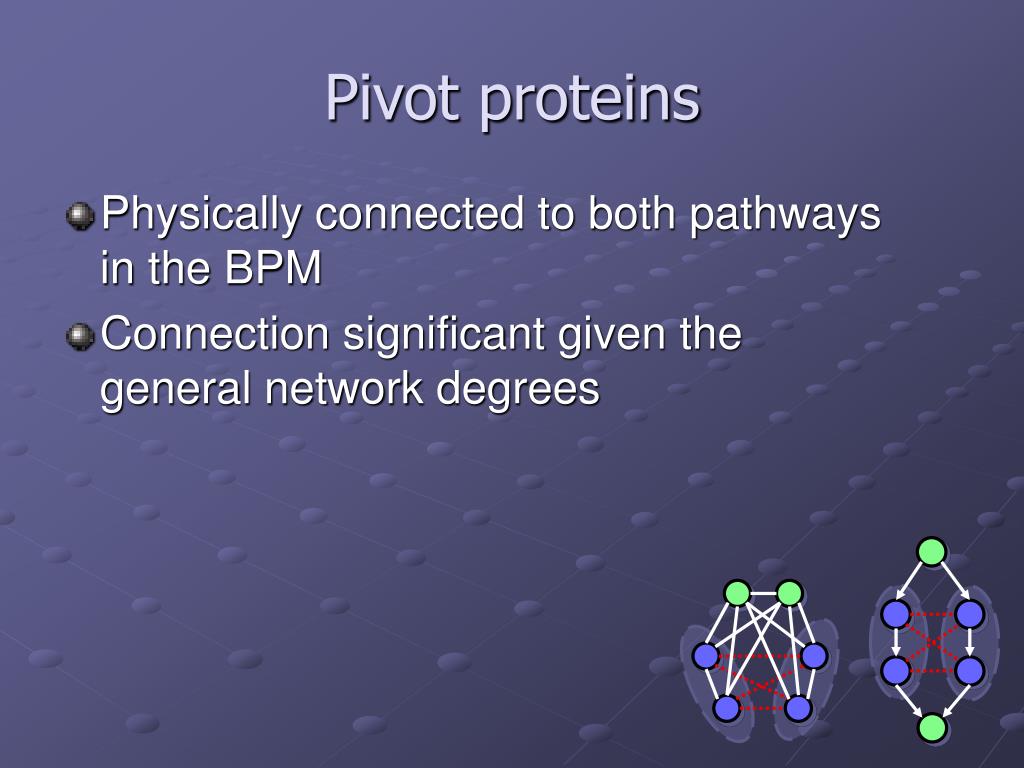 Pivot proteins

Physically connected to both pathways in the BPM

Connection significant given the general network degrees